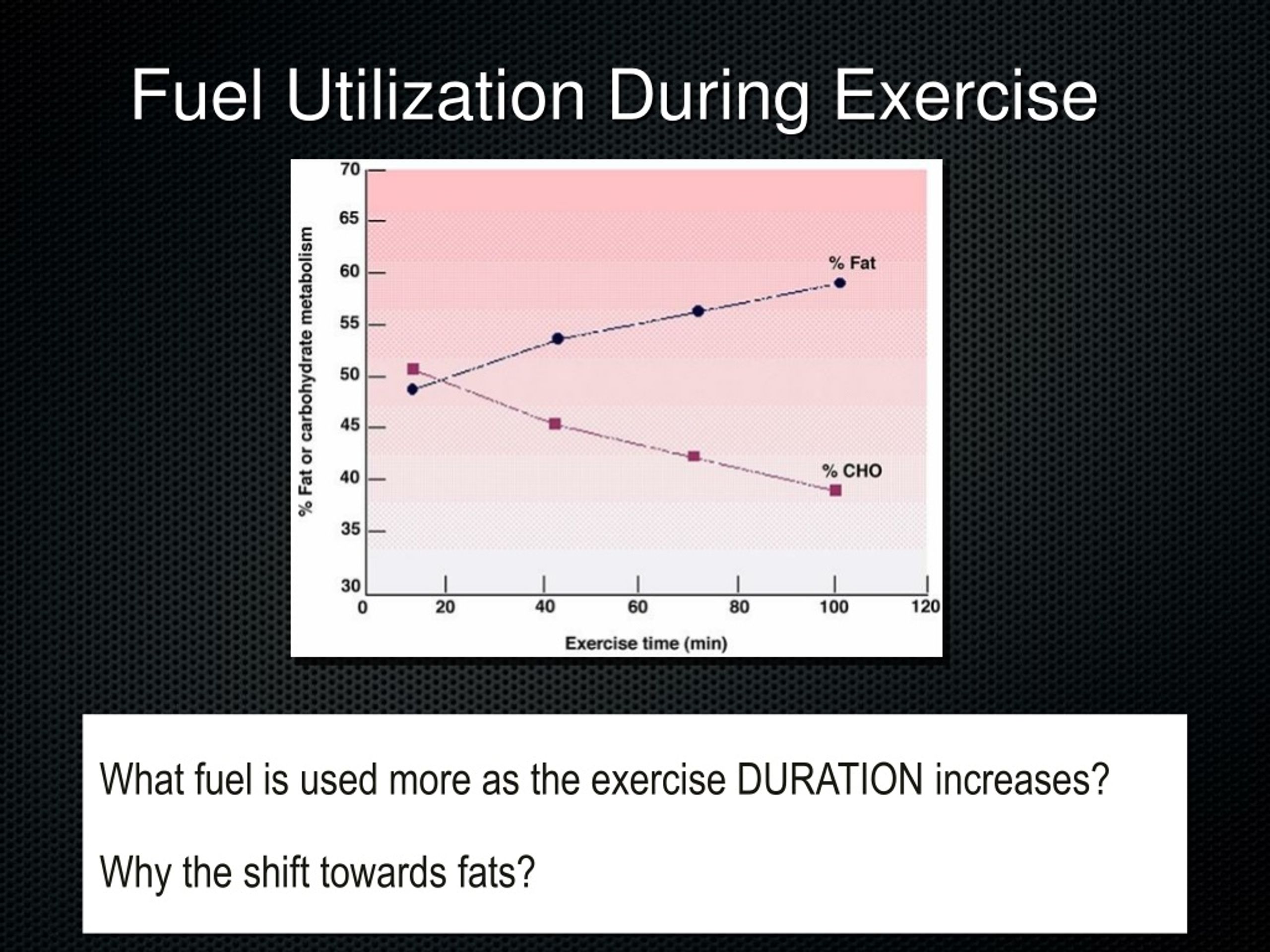 Fuel Utilization During Exercise

% Fat or carbohydrate metabolism

70
65
60
55
50
45
40
35
30

% Fat

% CHO

0
20
40
60
80
100
120

Exercise time (min)

What fuel is used more as the exercise DURATION increases?

Why the shift towards fats?